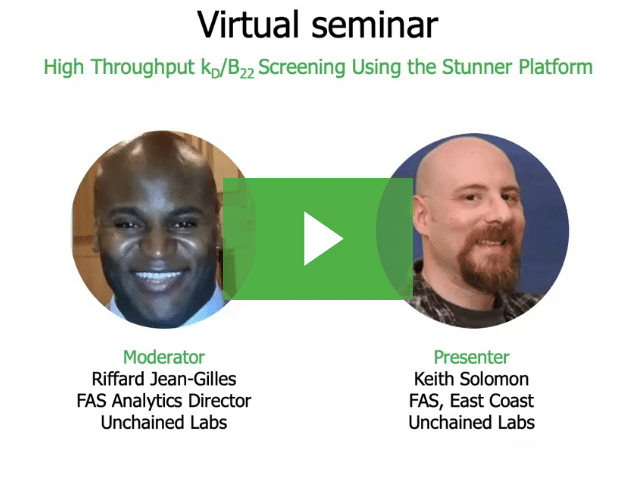 Virtual seminar

High Throughput $k_D/B_{22}$ Screening Using the Stunner Platform

Moderator
Riffard Jean-Gilles
FAS Analytics Director
Unchained Labs

Presenter
Keith Solomon
FAS, East Coast
Unchained Labs